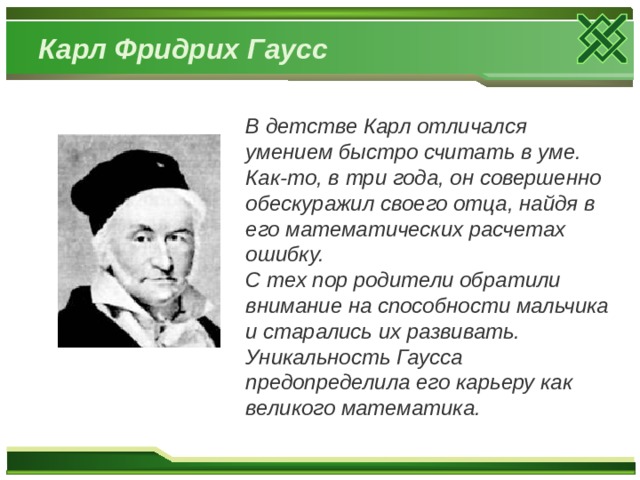 Карл Фридрих Гаусс

В детстве Карл отличался умением быстро считать в уме. Как-то, в три года, он совершенно обескуражил своего отца, найдя в его математических расчетах ошибку.
С тех пор родители обратили внимание на способности мальчика и старались их развивать.
Уникальность Гаусса предопределила его карьеру как великого математика.